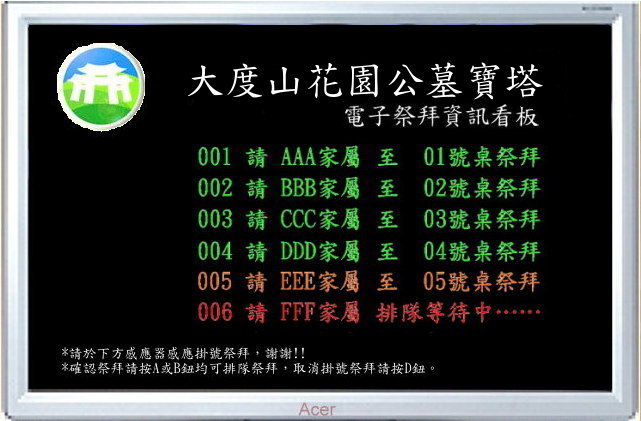 大度山花園公墓寶塔
電子祭拜資訊看板

001 請 AAA家屬 至 01號桌祭拜
002 請 BBB家屬 至 02號桌祭拜
003 請 CCC家屬 至 03號桌祭拜
004 請 DDD家屬 至 04號桌祭拜
005 請 EEE家屬 至 05號桌祭拜
006 請 FFF家屬 排隊等待中……

*請於下方感應器感應掛號祭拜，謝謝!!
*確認祭拜請按A或B鈕均可排隊祭拜，取消掛號祭拜請按D鈕。

Acer